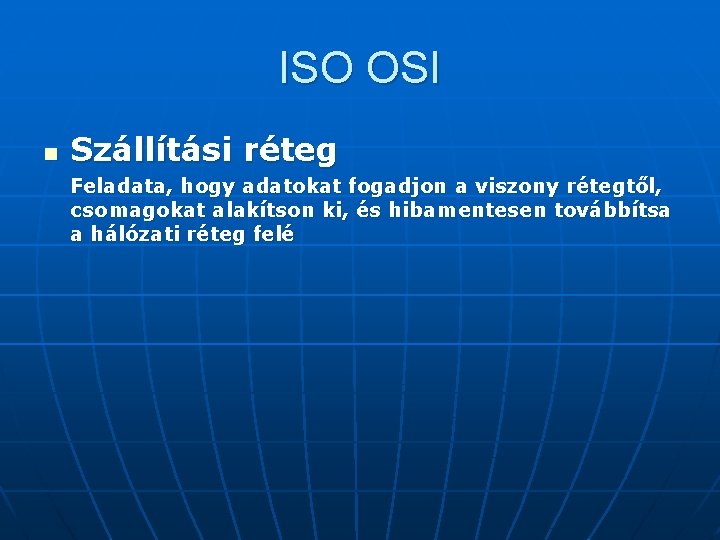 ISO OSI

Szállítási réteg

Feladata, hogy adatokat fogadjon a viszony rétegtől, csomagokat alakítson ki, és hibamentesen továbbítsa a hálózati réteg felé